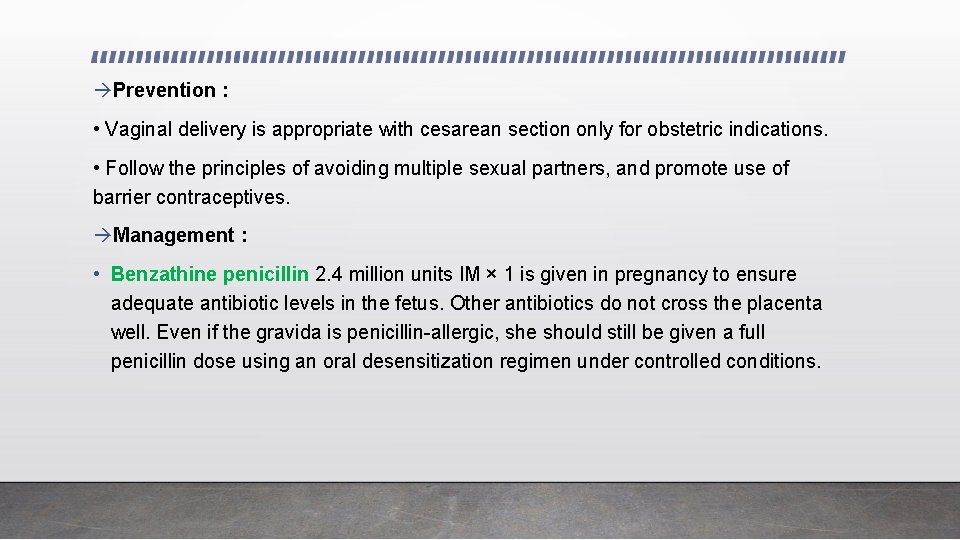 →Prevention :

• Vaginal delivery is appropriate with cesarean section only for obstetric indications.

• Follow the principles of avoiding multiple sexual partners, and promote use of barrier contraceptives.

→Management :

• Benzathine penicillin 2.4 million units IM × 1 is given in pregnancy to ensure adequate antibiotic levels in the fetus. Other antibiotics do not cross the placenta well. Even if the gravida is penicillin-allergic, she should still be given a full penicillin dose using an oral desensitization regimen under controlled conditions.